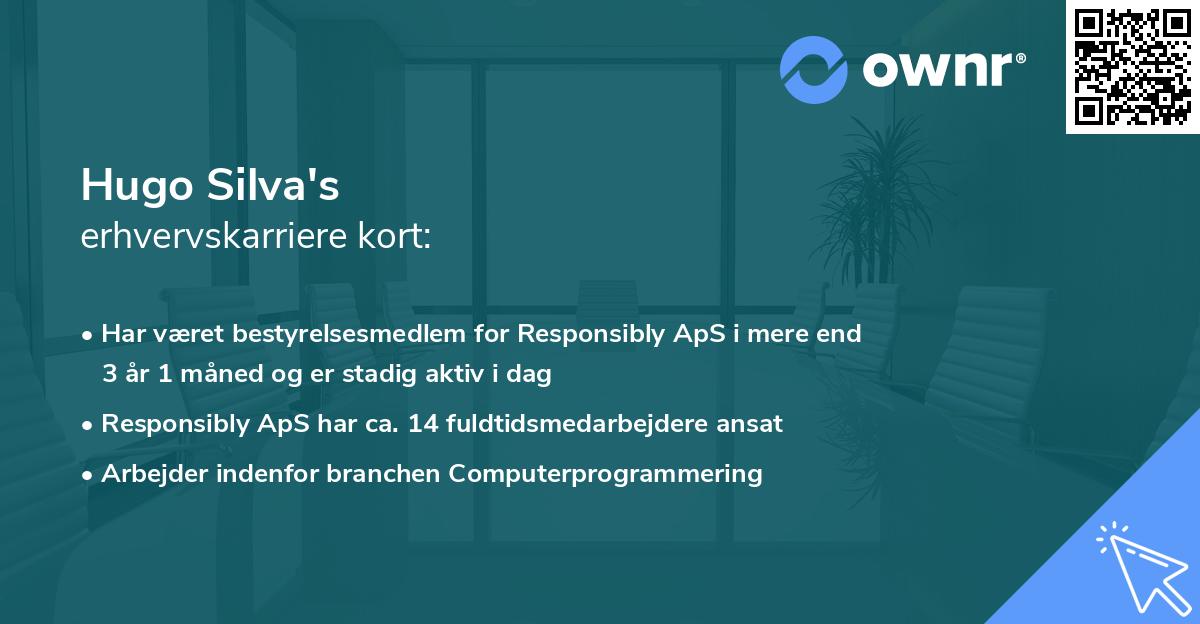 ownr®

Hugo Silva's
erhvervskarriere kort:

• Har været bestyrelsesmedlem for Responsibly ApS i mere end 3 år 1 måned og er stadig aktiv i dag
• Responsibly ApS har ca. 14 fuldtidsmedarbejdere ansat
• Arbejder indenfor branchen Computerprogrammering